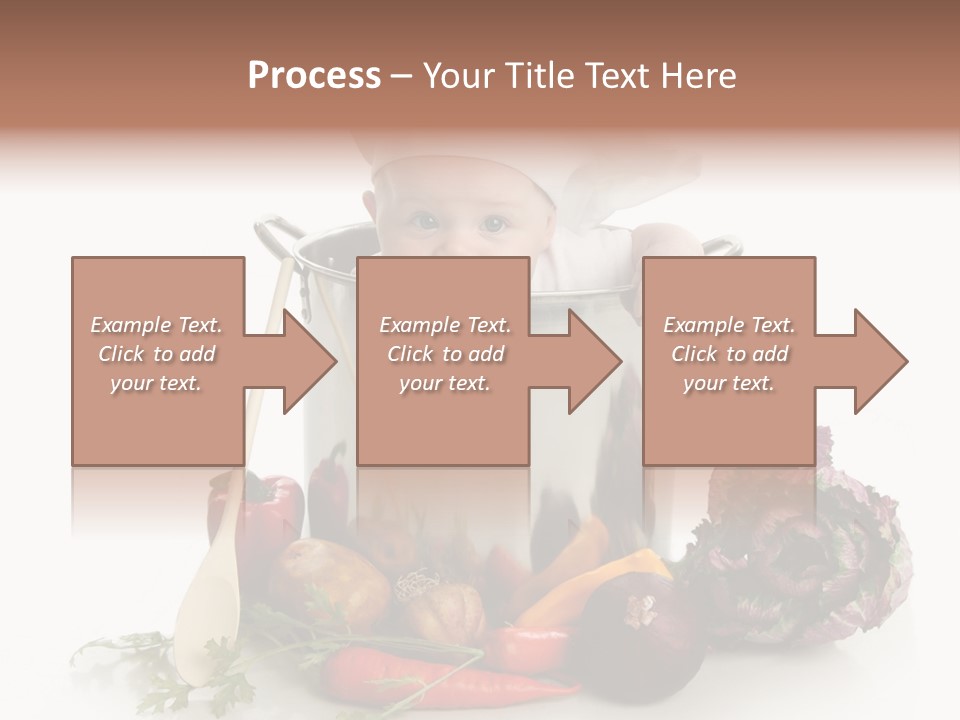 Process – Your Title Text Here

Example Text. Click to add your text.

Example Text. Click to add your text.

Example Text. Click to add your text.